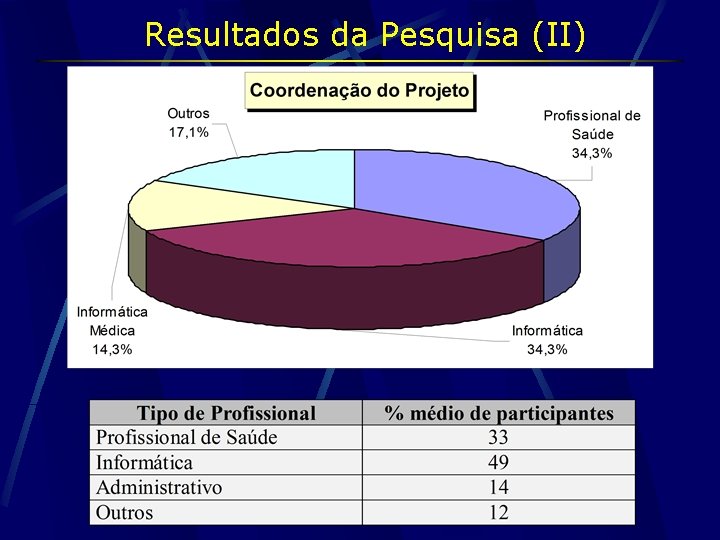 Resultados da Pesquisa (II)

Coordenação do Projeto

Outros
17,1%

Profissional de Saúde
34,3%

Informática Médica
14,3%

Informática
34,3%

| Tipo de Profissional | % médio de participantes |
|---|---|
| Profissional de Saúde | 33 |
| Informática | 49 |
| Administrativo | 14 |
| Outros | 12 |